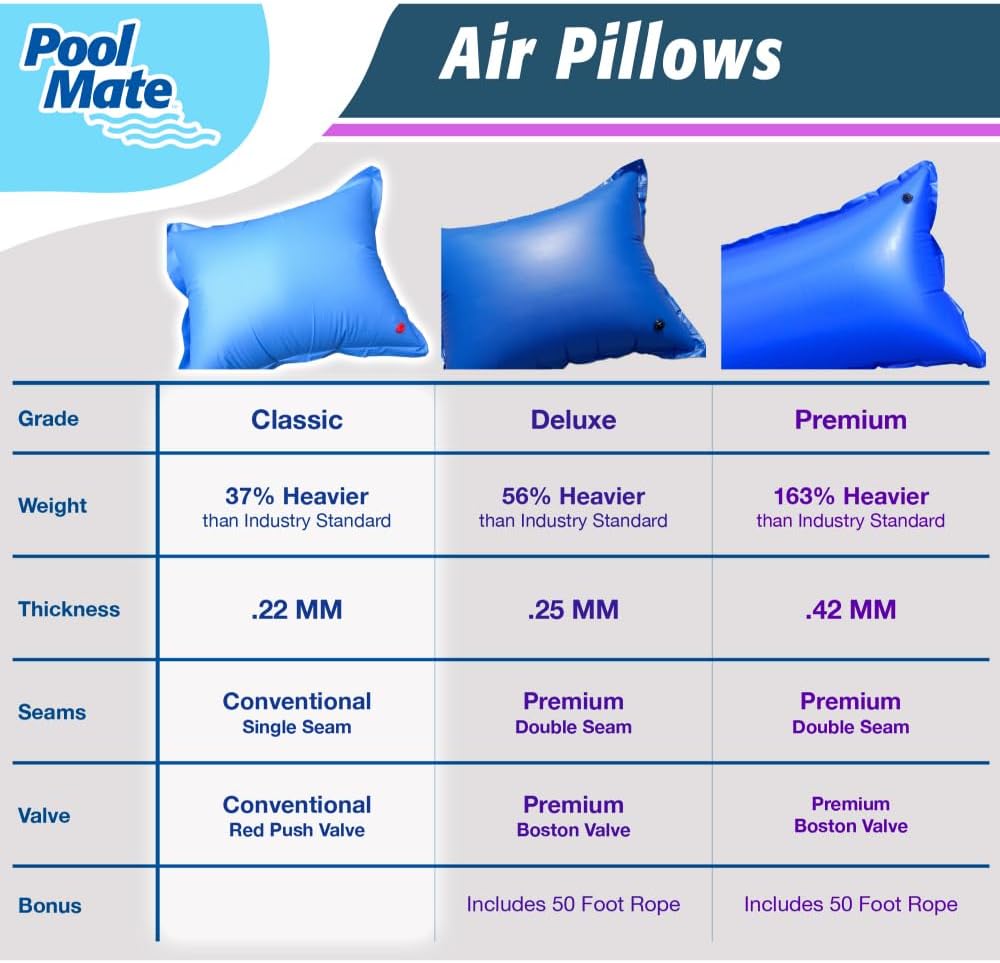 Pool Mate

Air Pillows

| Grade | Classic | Deluxe | Premium |
|---|---|---|---|
| Weight | 37% Heavier than Industry Standard | 56% Heavier than Industry Standard | 163% Heavier than Industry Standard |
| Thickness | .22 MM | .25 MM | .42 MM |
| Seams | Conventional Single Seam | Premium Double Seam | Premium Double Seam |
| Valve | Conventional Red Push Valve | Premium Boston Valve | Premium Boston Valve |
| Bonus | | Includes 50 Foot Rope | Includes 50 Foot Rope |